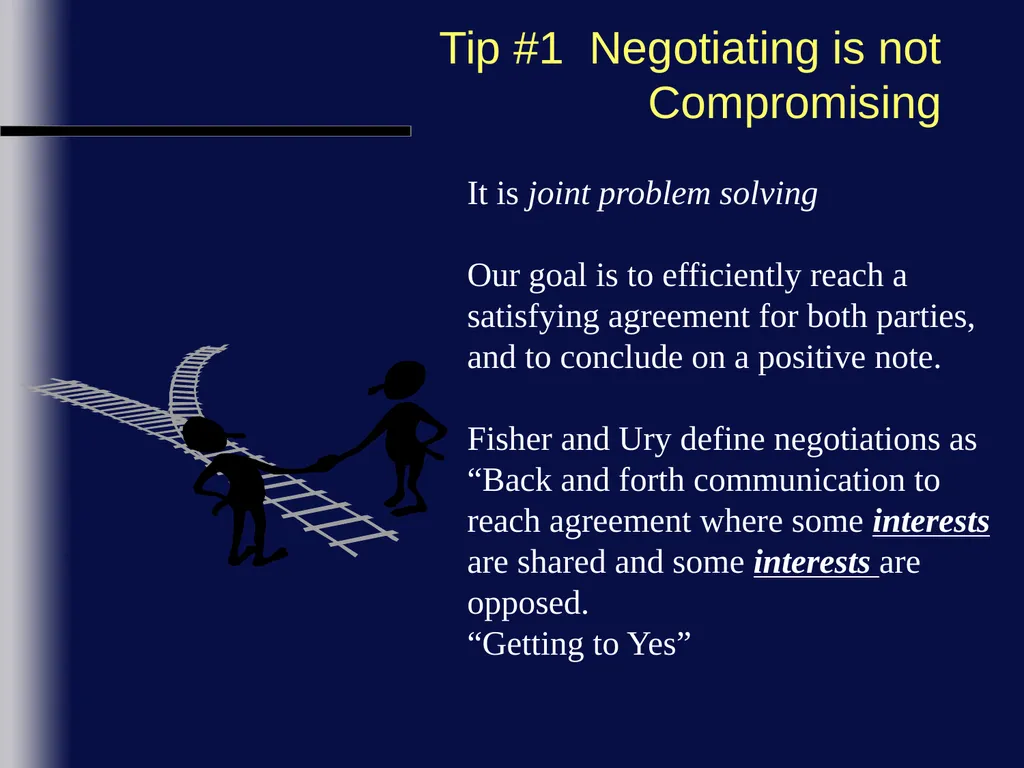 Tip #1 Negotiating is not Compromising

It is joint problem solving

Our goal is to efficiently reach a satisfying agreement for both parties, and to conclude on a positive note.

Fisher and Ury define negotiations as “Back and forth communication to reach agreement where some interests are shared and some interests are opposed.
“Getting to Yes”